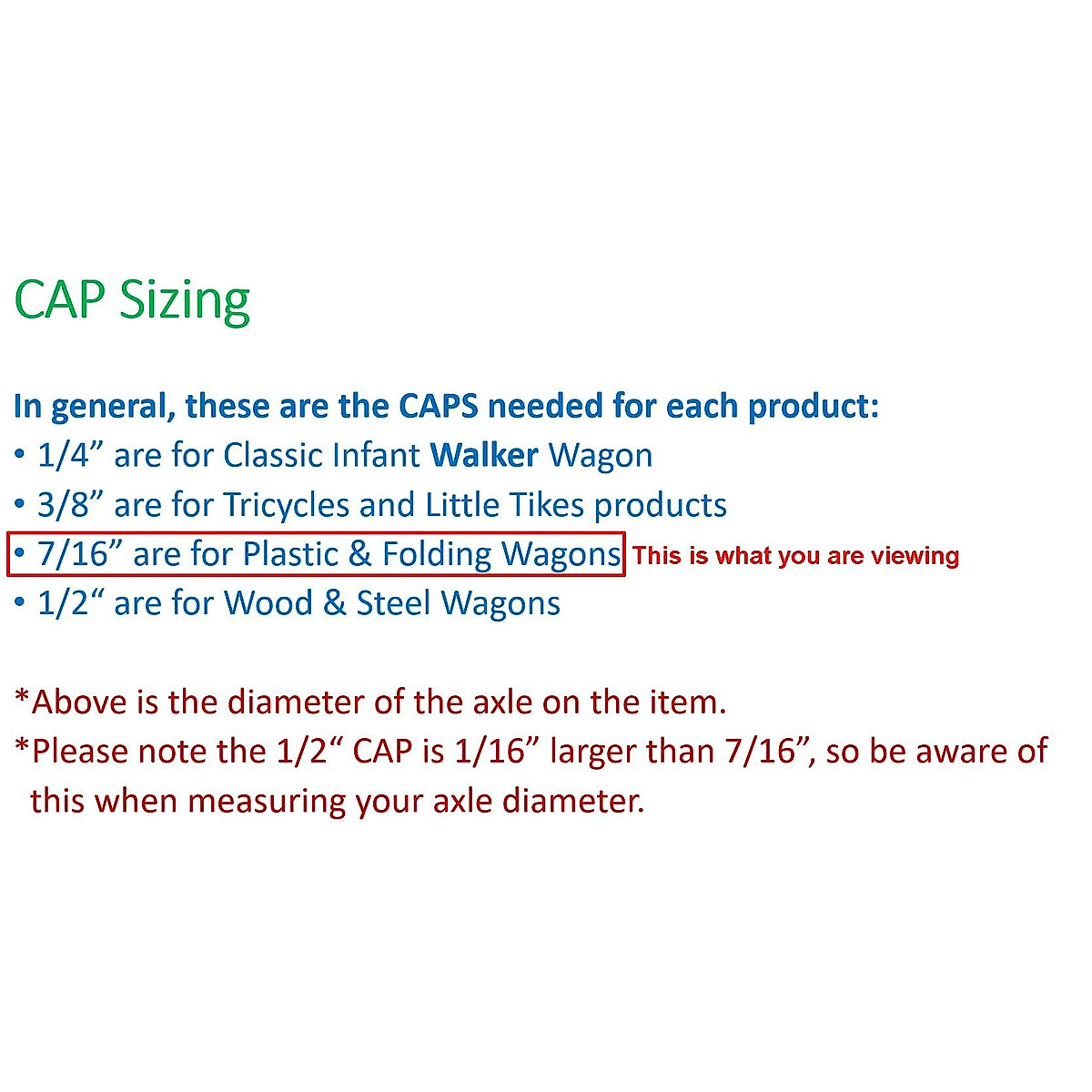 CAP Sizing

In general, these are the CAPS needed for each product:
• 1/4” are for Classic Infant Walker Wagon
• 3/8” are for Tricycles and Little Tikes products
• 7/16” are for Plastic & Folding Wagons This is what you are viewing
• 1/2“ are for Wood & Steel Wagons

*Above is the diameter of the axle on the item.
*Please note the 1/2“ CAP is 1/16” larger than 7/16”, so be aware of this when measuring your axle diameter.